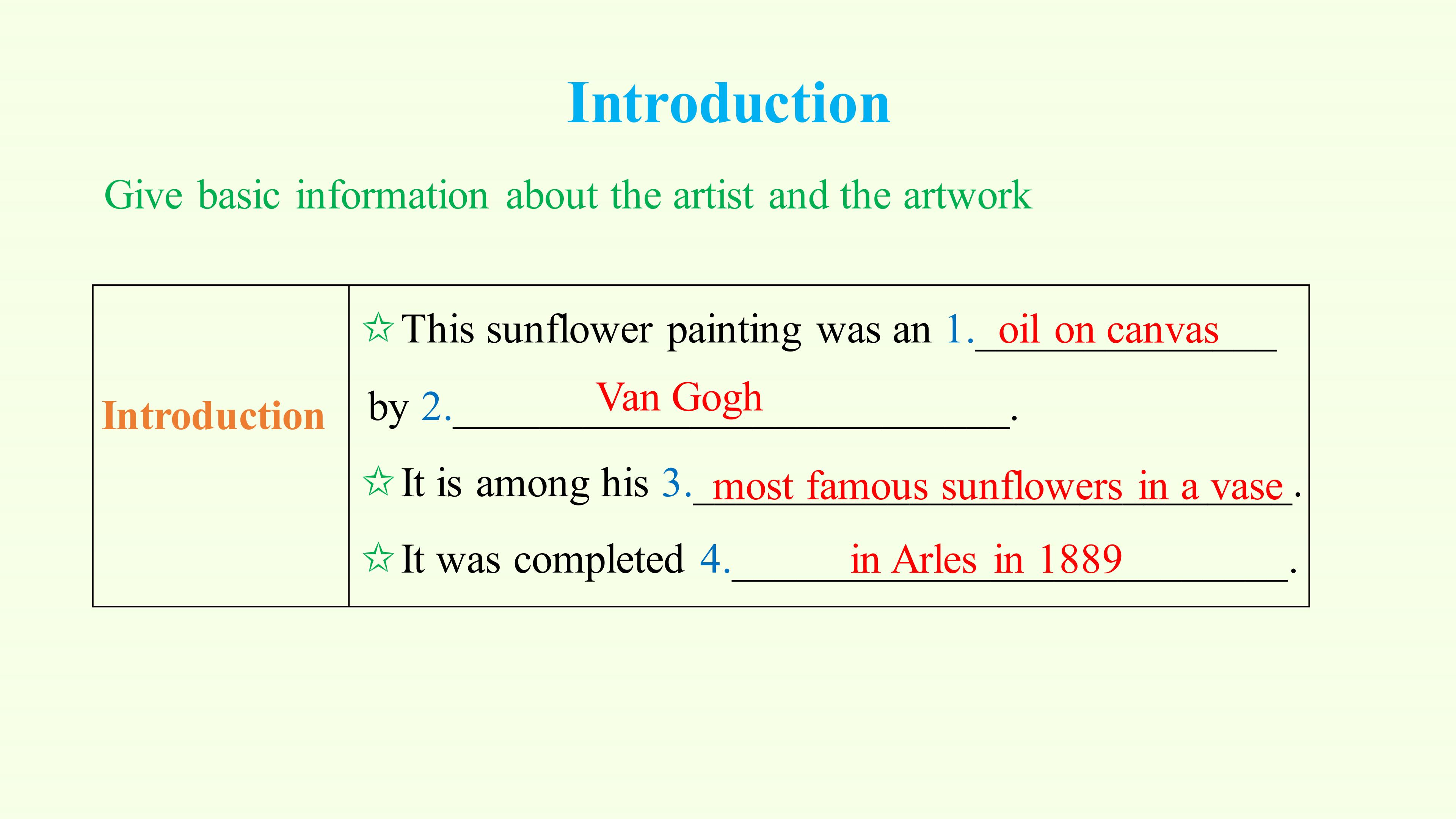 Introduction

Give basic information about the artist and the artwork

| Introduction | ☆This sunflower painting was an 1. oil on canvas by 2. Van Gogh. ☆It is among his 3. most famous sunflowers in a vase. ☆It was completed 4. in Arles in 1889. |
|---|---|